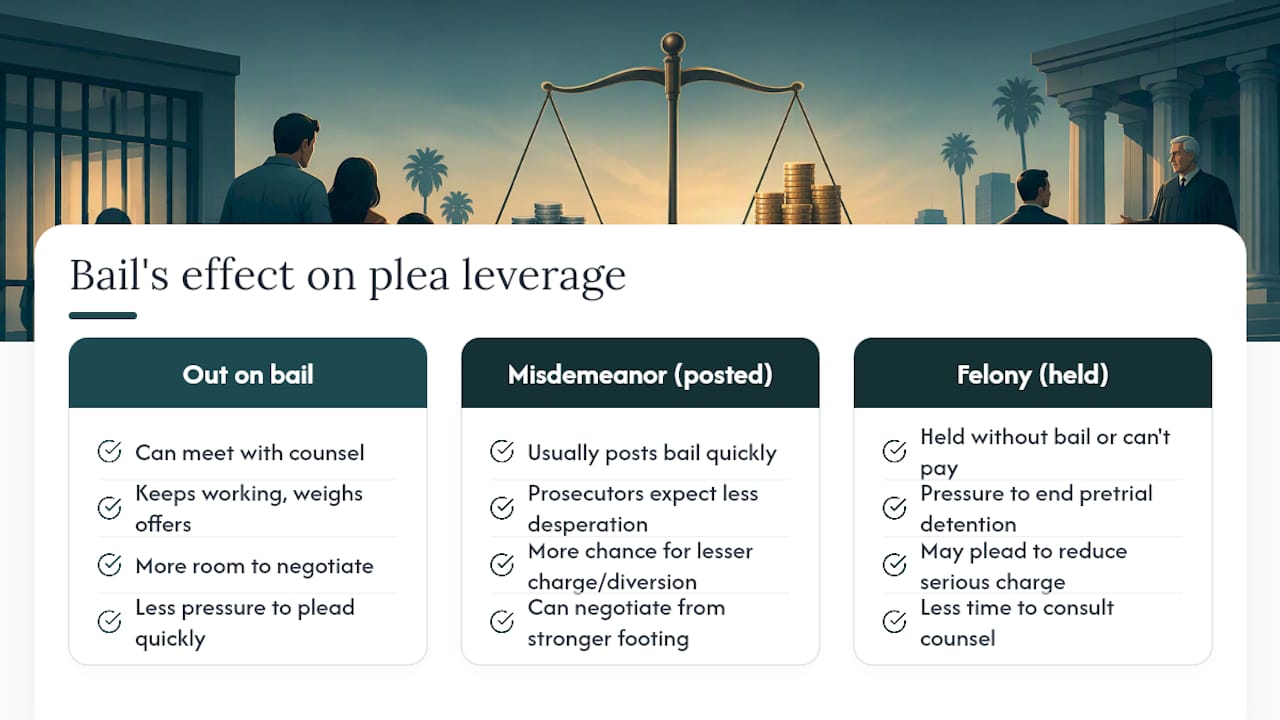 Bail's effect on plea leverage

Out on bail

Can meet with counsel

Keeps working, weighs offers

More room to negotiate

Less pressure to plead quickly

Misdemeanor (posted)

Usually posts bail quickly

Prosecutors expect less desperation

More chance for lesser charge/diversion

Can negotiate from stronger footing

Felony (held)

Held without bail or can't pay

Pressure to end pretrial detention

May plead to reduce serious charge

Less time to consult counsel